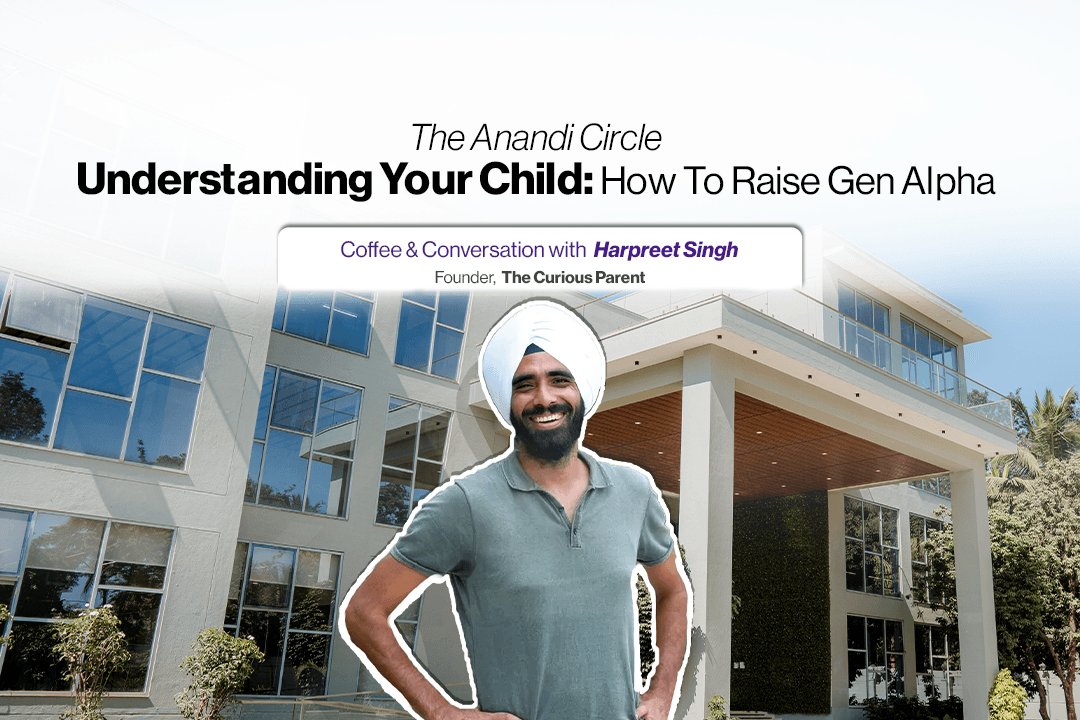 The Anandi Circle
Understanding Your Child: How To Raise Gen Alpha

Coffee & Conversation with Harpreet Singh
Founder, The Curious Parent